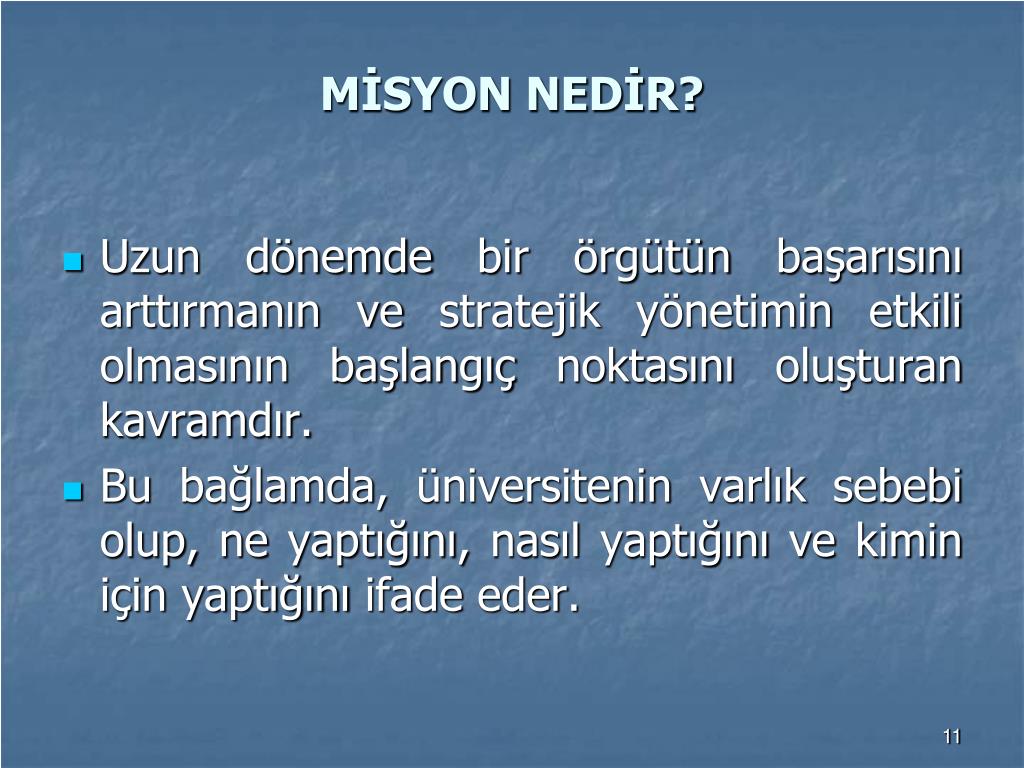 MİSYON NEDİR?

Uzun dönemde bir örgütün başarısını arttırmanın ve stratejik yönetimin etkili olmasının başlangıç noktasını oluşturan kavramdır.

Bu bağlamda, üniversitenin varlık sebebi olup, ne yaptığını, nasıl yaptığını ve kimin için yaptığını ifade eder.

11